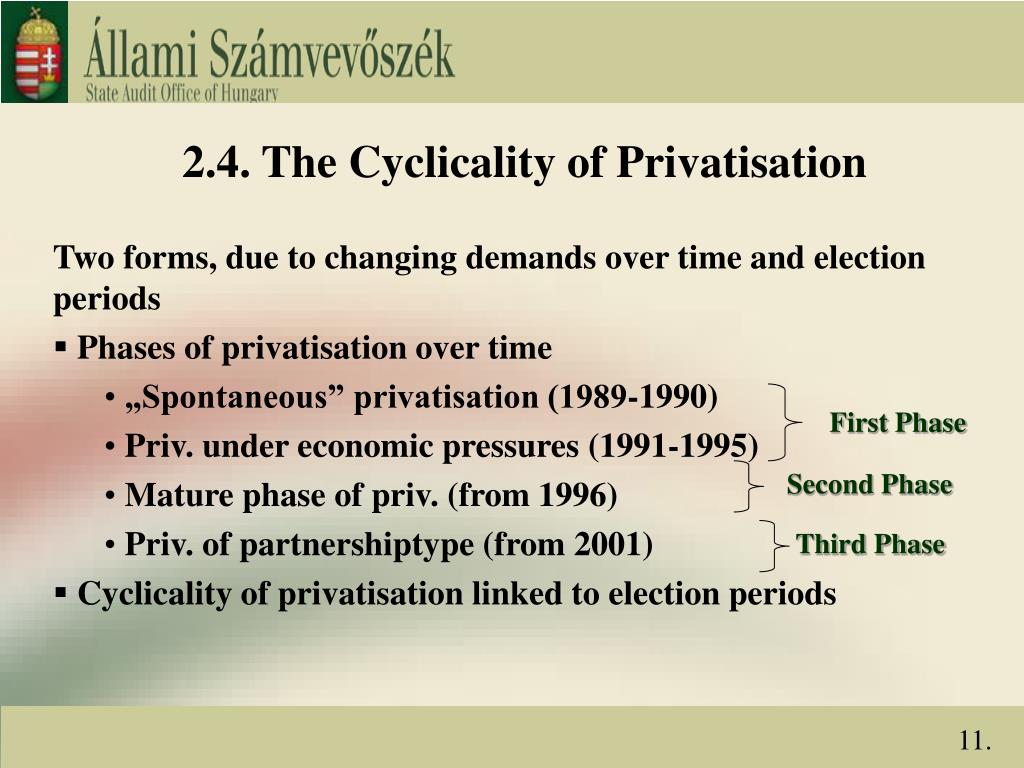 Állami Számvevőszék
State Audit Office of Hungary

2.4. The Cyclicality of Privatisation

Two forms, due to changing demands over time and election periods

▪ Phases of privatisation over time

• „Spontaneous” privatisation (1989-1990)

• Priv. under economic pressures (1991-1995)

• Mature phase of priv. (from 1996)

• Priv. of partnershiptype (from 2001)

First Phase

Second Phase

Third Phase

▪ Cyclicality of privatisation linked to election periods

11.